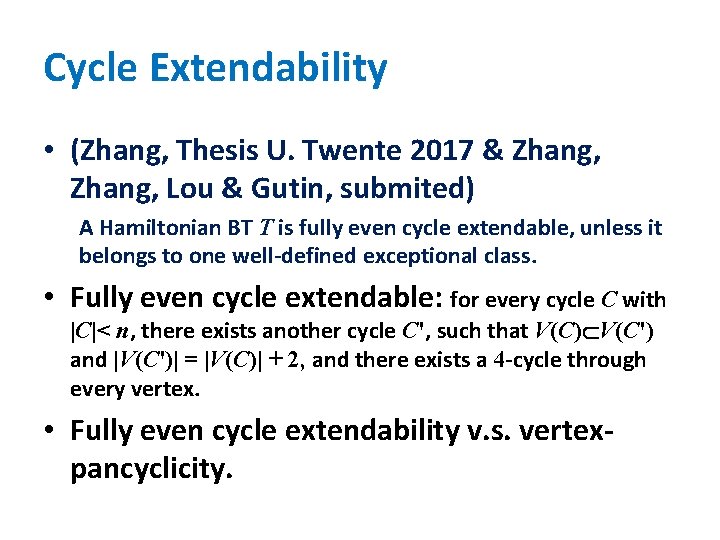 Cycle Extendability

• (Zhang, Thesis U. Twente 2017 & Zhang, Zhang, Lou & Gutin, submited)

A Hamiltonian BT $T$ is fully even cycle extendable, unless it belongs to one well-defined exceptional class.

• Fully even cycle extendable: for every cycle $C$ with $|C| < n$, there exists another cycle $C'$, such that $V(C) \subset V(C')$ and $|V(C')| = |V(C)| + 2$, and there exists a 4-cycle through every vertex.

• Fully even cycle extendability v.s. vertex-pancyclicity.